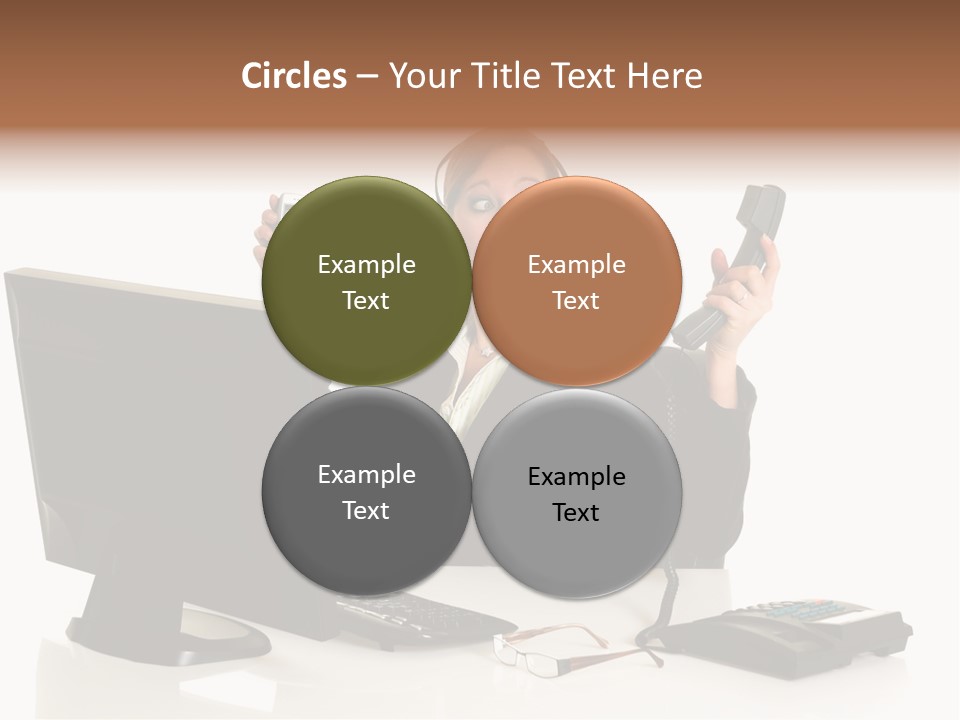 Circles – Your Title Text Here

Example Text

Example Text

Example Text

Example Text